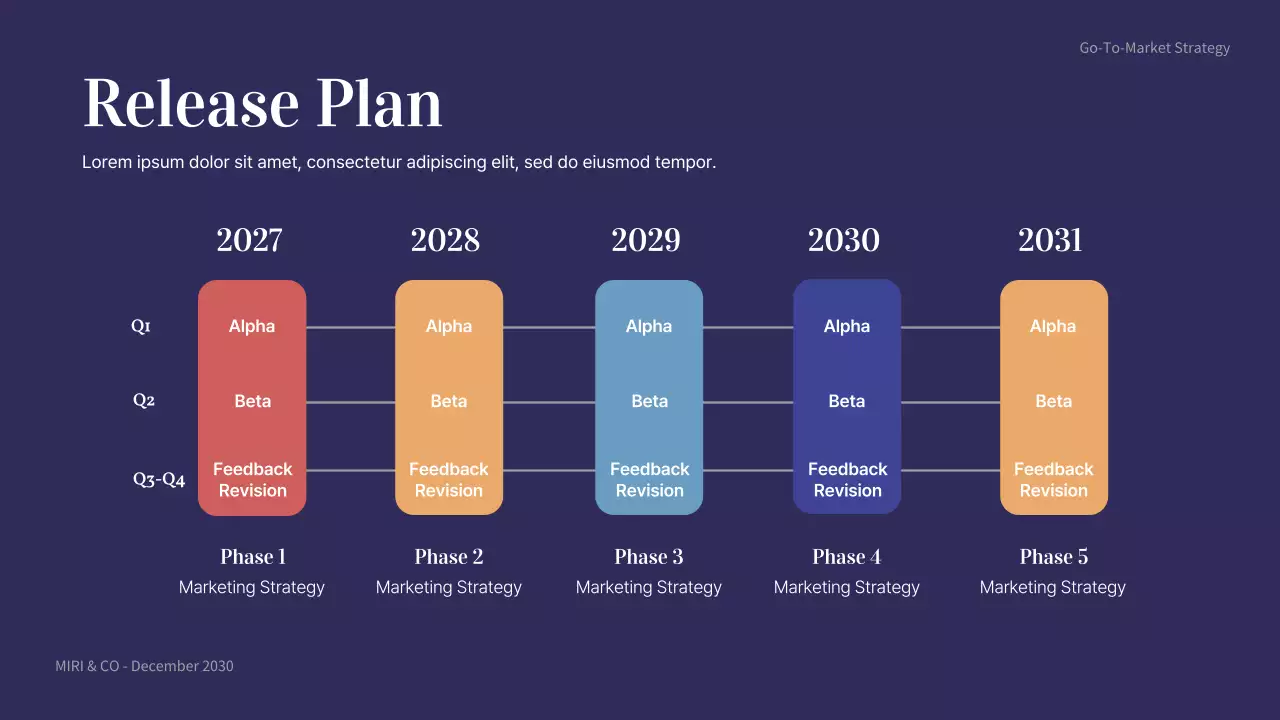 Go-To-Market Strategy

Release Plan

Lorem ipsum dolor sit amet, consectetur adipiscing elit, sed do eiusmod tempor.

| | 2027 | 2028 | 2029 | 2030 | 2031 |
|---|---|---|---|---|---|
| Q1 | Alpha | Alpha | Alpha | Alpha | Alpha |
| Q2 | Beta | Beta | Beta | Beta | Beta |
| Q3-Q4 | Feedback Revision | Feedback Revision | Feedback Revision | Feedback Revision | Feedback Revision |
| | Phase 1 Marketing Strategy | Phase 2 Marketing Strategy | Phase 3 Marketing Strategy | Phase 4 Marketing Strategy | Phase 5 Marketing Strategy |

MIRI & CO - December 2030